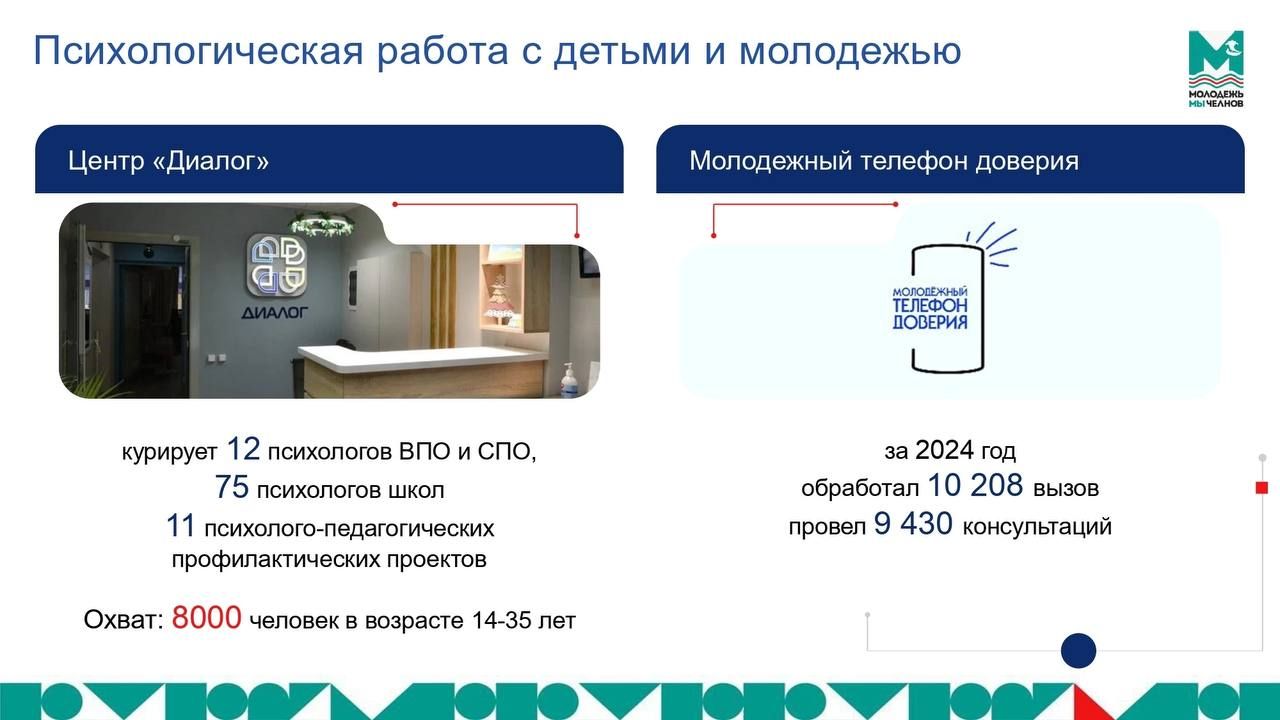 Психологическая работа с детьми и молодежью

МОЛОДЕЖЬ МЫ ЧЕЛНОВ

Центр «Диалог»

ДИАЛОГ

курирует 12 психологов ВПО и СПО,
75 психологов школ
11 психолого-педагогических профилактических проектов

Охват: 8000 человек в возрасте 14-35 лет

Молодежный телефон доверия

МОЛОДЁЖНЫЙ ТЕЛЕФОН ДОВЕРИЯ

за 2024 год
обработал 10 208 вызов
провел 9 430 консультаций